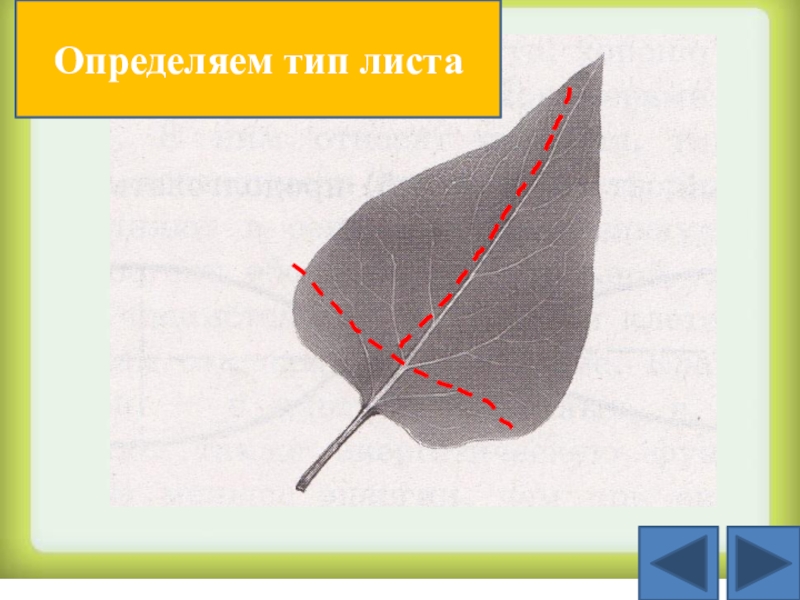 Определяем тип листа